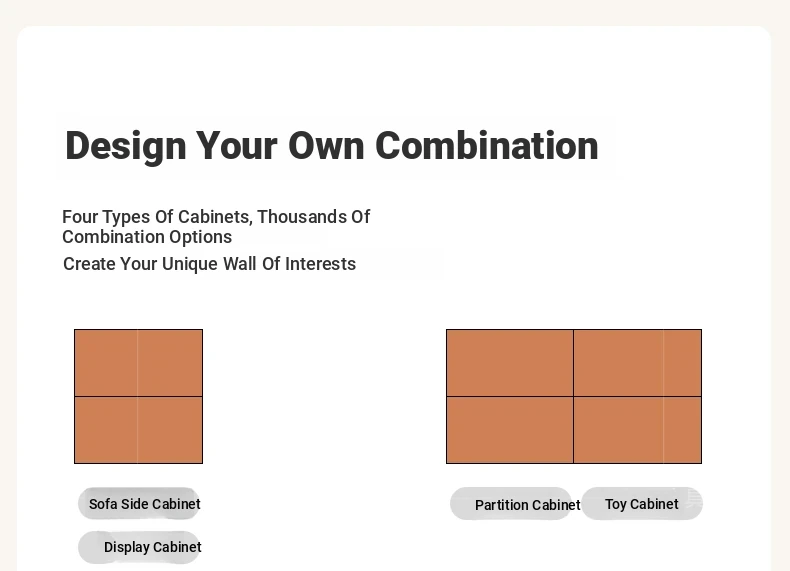 Design Your Own Combination

Four Types Of Cabinets, Thousands Of Combination Options

Create Your Unique Wall Of Interests

Sofa Side Cabinet

Display Cabinet

Partition Cabinet

Toy Cabinet